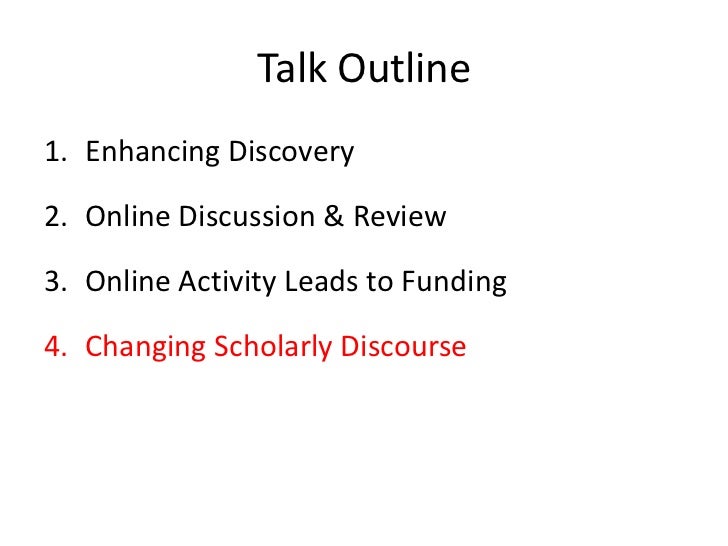 Talk Outline

1. Enhancing Discovery

2. Online Discussion & Review

3. Online Activity Leads to Funding

4. Changing Scholarly Discourse